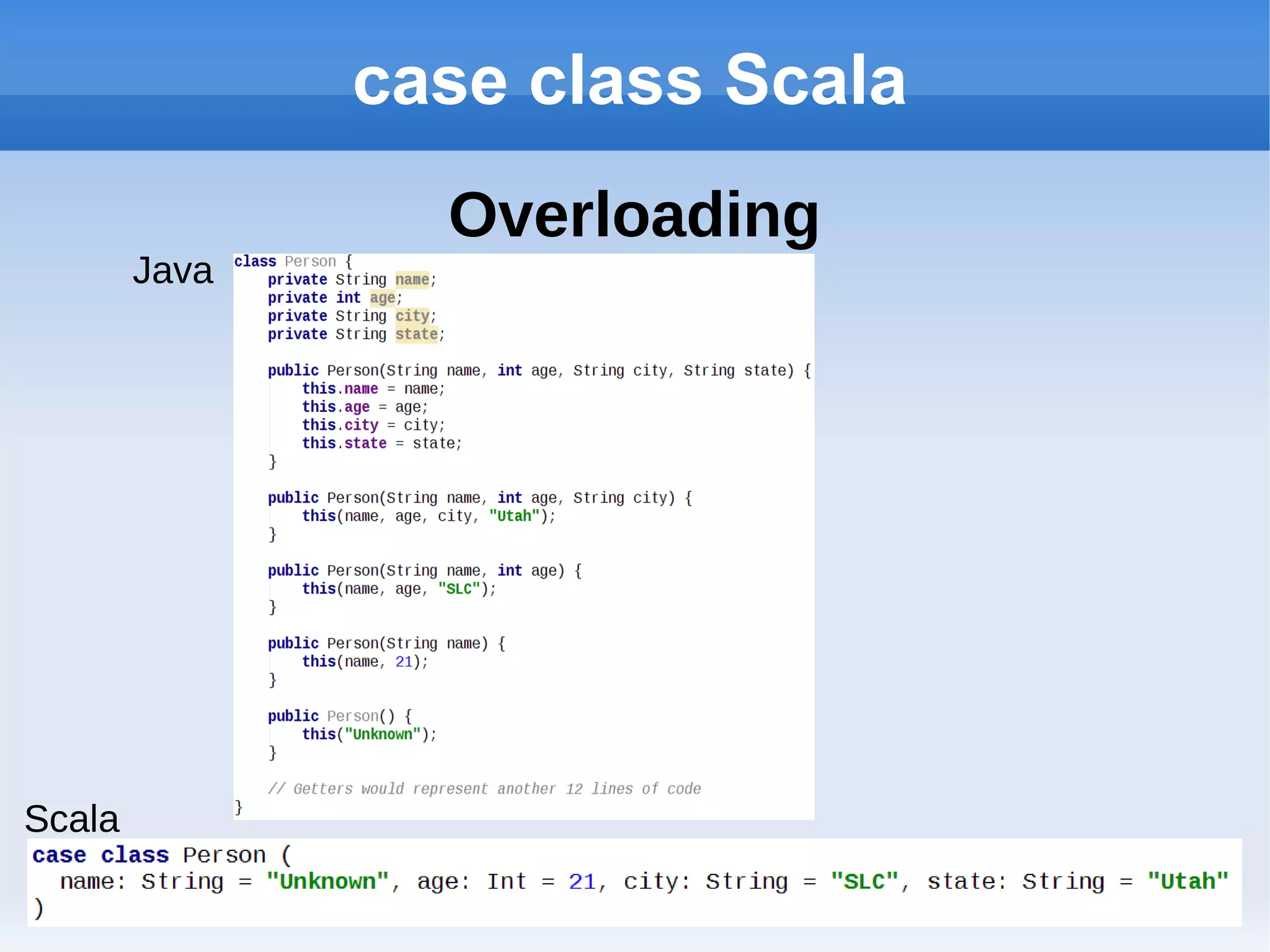 case class Scala

Overloading

Java

class Person {
    private String name;
    private int age;
    private String city;
    private String state;

    public Person(String name, int age, String city, String state) {
        this.name = name;
        this.age = age;
        this.city = city;
        this.state = state;
    }

    public Person(String name, int age, String city) {
        this(name, age, city, "Utah");
    }

    public Person(String name, int age) {
        this(name, age, "SLC");
    }

    public Person(String name) {
        this(name, 21);
    }

    public Person() {
        this("Unknown");
    }

    // Getters would represent another 12 lines of code
}

Scala

case class Person (
  name: String = "Unknown", age: Int = 21, city: String = "SLC", state: String = "Utah"
)